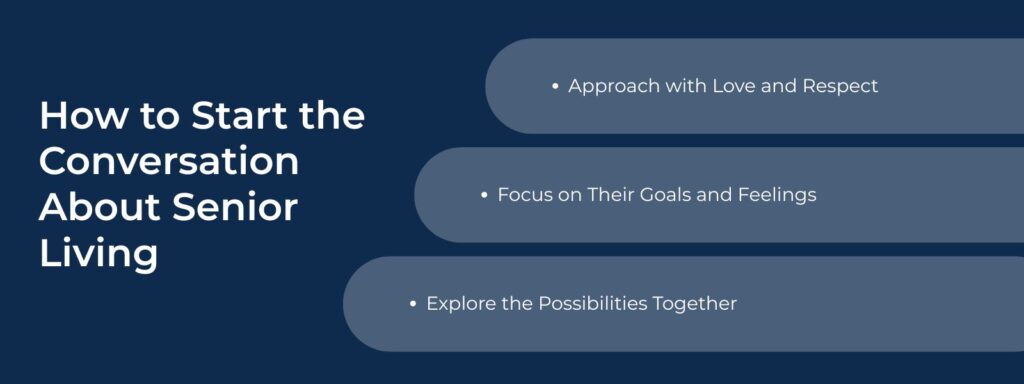 How to Start the Conversation About Senior Living

• Approach with Love and Respect

• Focus on Their Goals and Feelings

• Explore the Possibilities Together